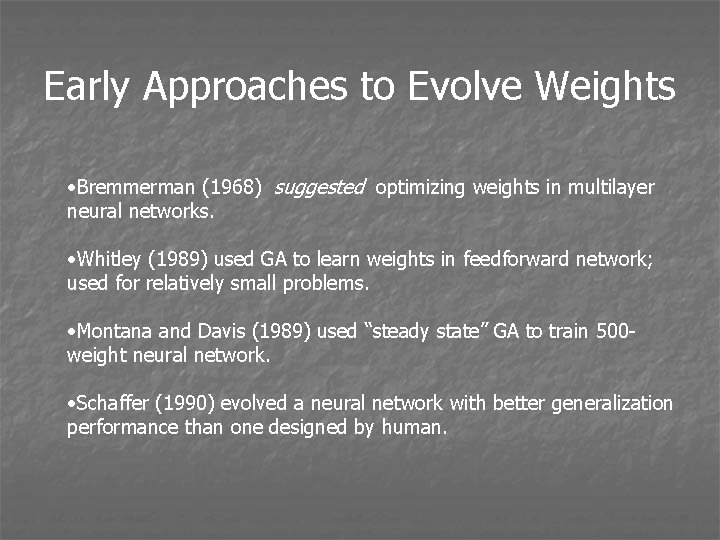 Early Approaches to Evolve Weights

•Bremmerman (1968) suggested optimizing weights in multilayer neural networks.

•Whitley (1989) used GA to learn weights in feedforward network; used for relatively small problems.

•Montana and Davis (1989) used "steady state" GA to train 500-weight neural network.

•Schaffer (1990) evolved a neural network with better generalization performance than one designed by human.